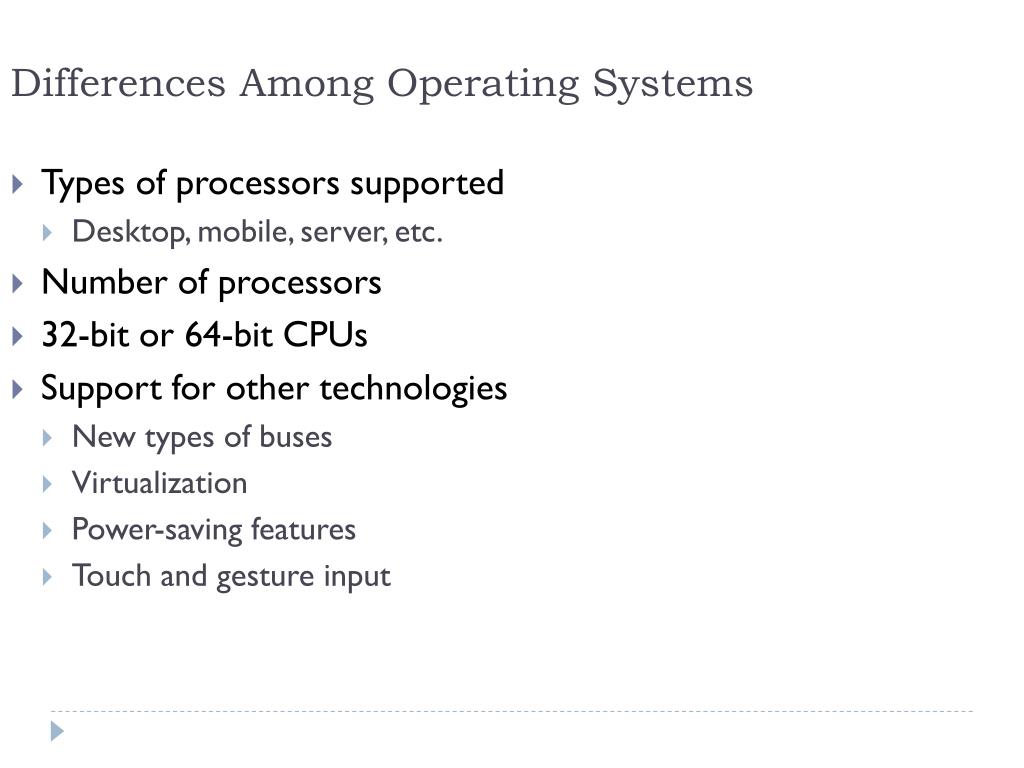 Differences Among Operating Systems

Types of processors supported
Desktop, mobile, server, etc.
Number of processors
32-bit or 64-bit CPUs
Support for other technologies
New types of buses
Virtualization
Power-saving features
Touch and gesture input